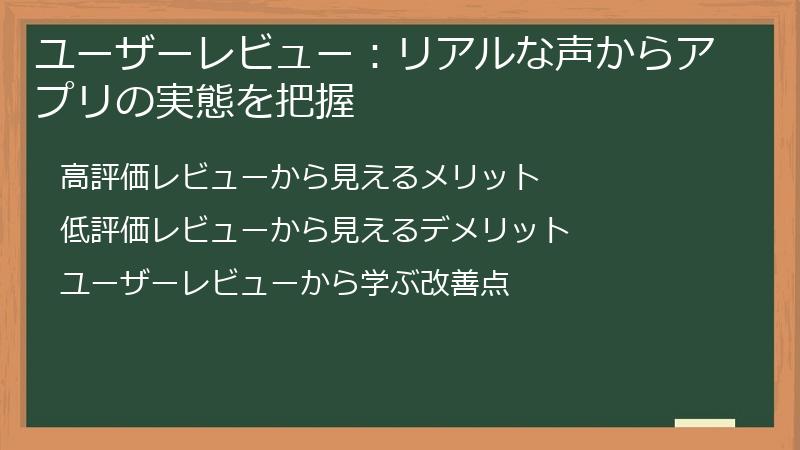 ユーザーレビュー：リアルな声からアプリの実態を把握

高評価レビューから見えるメリット

低評価レビューから見えるデメリット

ユーザーレビューから学ぶ改善点